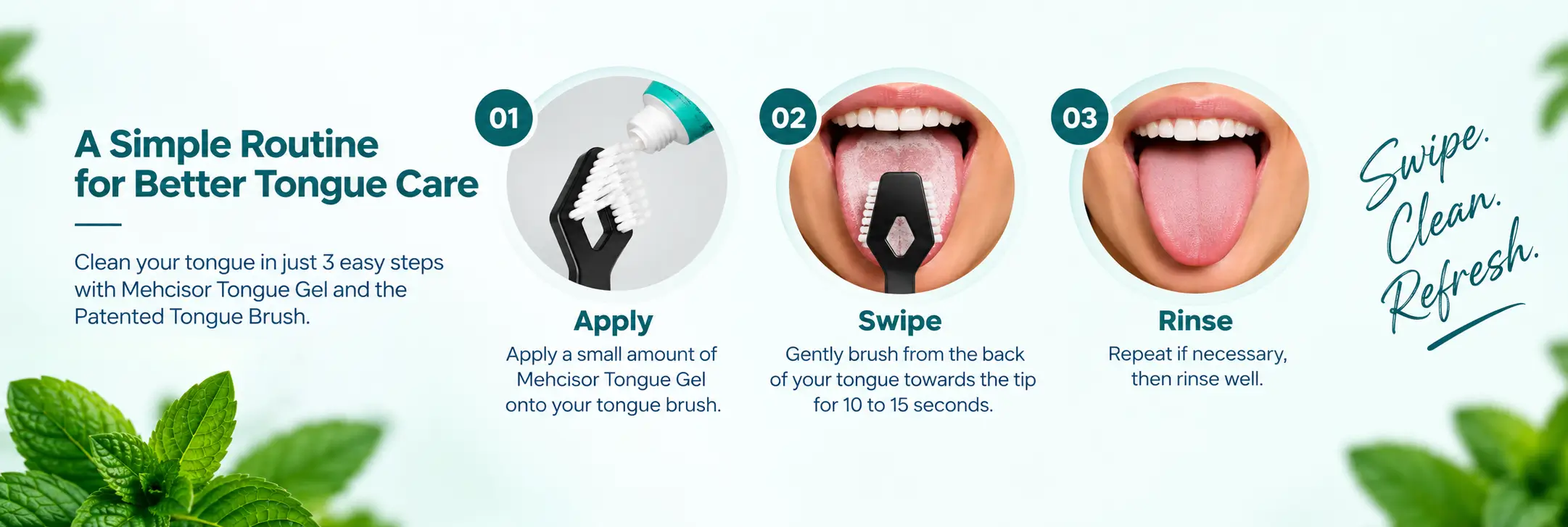 A Simple Routine for Better Tongue Care

Clean your tongue in just 3 easy steps with Mehcisor Tongue Gel and the Patented Tongue Brush.

01

Apply

Apply a small amount of Mehcisor Tongue Gel onto your tongue brush.

02

Swipe

Gently brush from the back of your tongue towards the tip for 10 to 15 seconds.

03

Rinse

Repeat if necessary, then rinse well.

Swipe.
Clean.
Refresh.